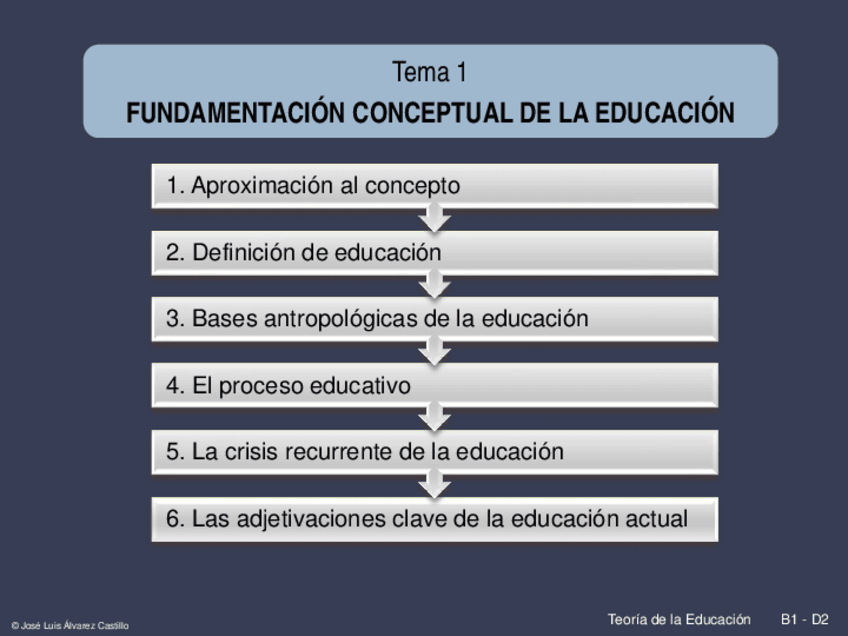 Tema 1
FUNDAMENTACIÓN CONCEPTUAL DE LA EDUCACIÓN

1. Aproximación al concepto

2. Definición de educación

3. Bases antropológicas de la educación

4. El proceso educativo

5. La crisis recurrente de la educación

6. Las adjetivaciones clave de la educación actual

© José Luis Álvarez Castillo

Teoría de la Educación B1 - D2